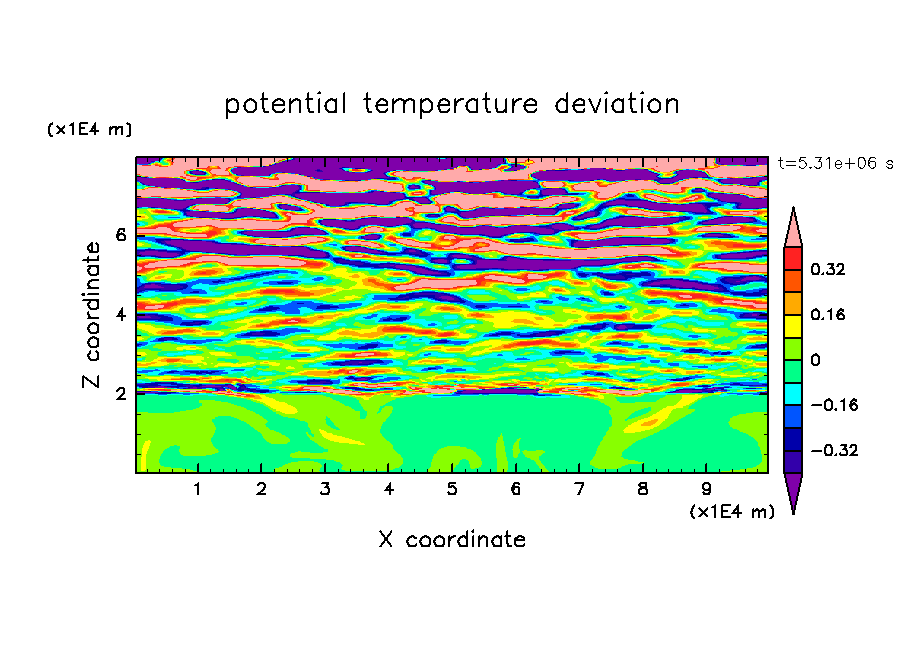 potential temperature deviation

(x1E4 m)

t=5.31e+06 s

Z coordinate

6
4
2

0.32
0.16
0
−0.16
−0.32

1 2 3 4 5 6 7 8 9

(x1E4 m)

X coordinate